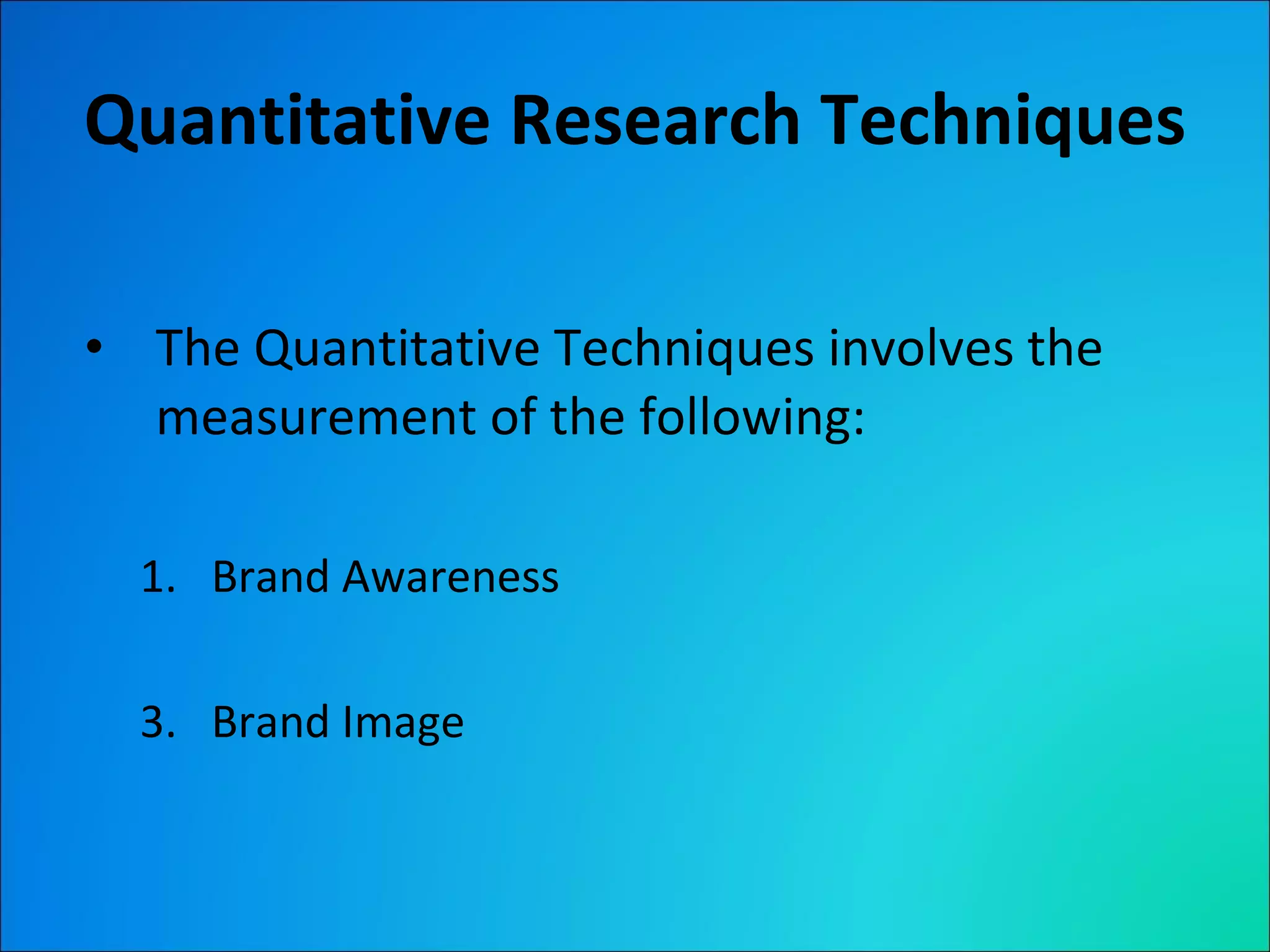 Quantitative Research Techniques

• The Quantitative Techniques involves the measurement of the following:

1. Brand Awareness

3. Brand Image